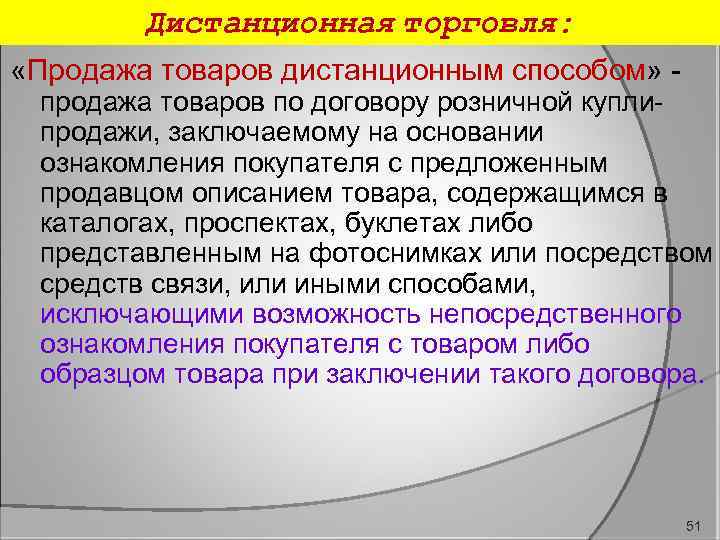 Дистанционная торговля:

«Продажа товаров дистанционным способом» - продажа товаров по договору розничной купли-продажи, заключаемому на основании ознакомления покупателя с предложенным продавцом описанием товара, содержащимся в каталогах, проспектах, буклетах либо представленным на фотоснимках или посредством средств связи, или иными способами, исключающими возможность непосредственного ознакомления покупателя с товаром либо образцом товара при заключении такого договора.

51